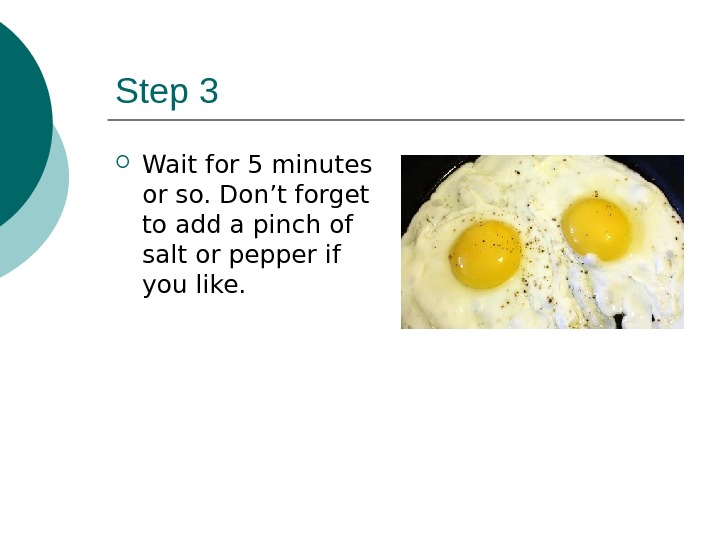 Step 3

Wait for 5 minutes or so. Don’t forget to add a pinch of salt or pepper if you like.